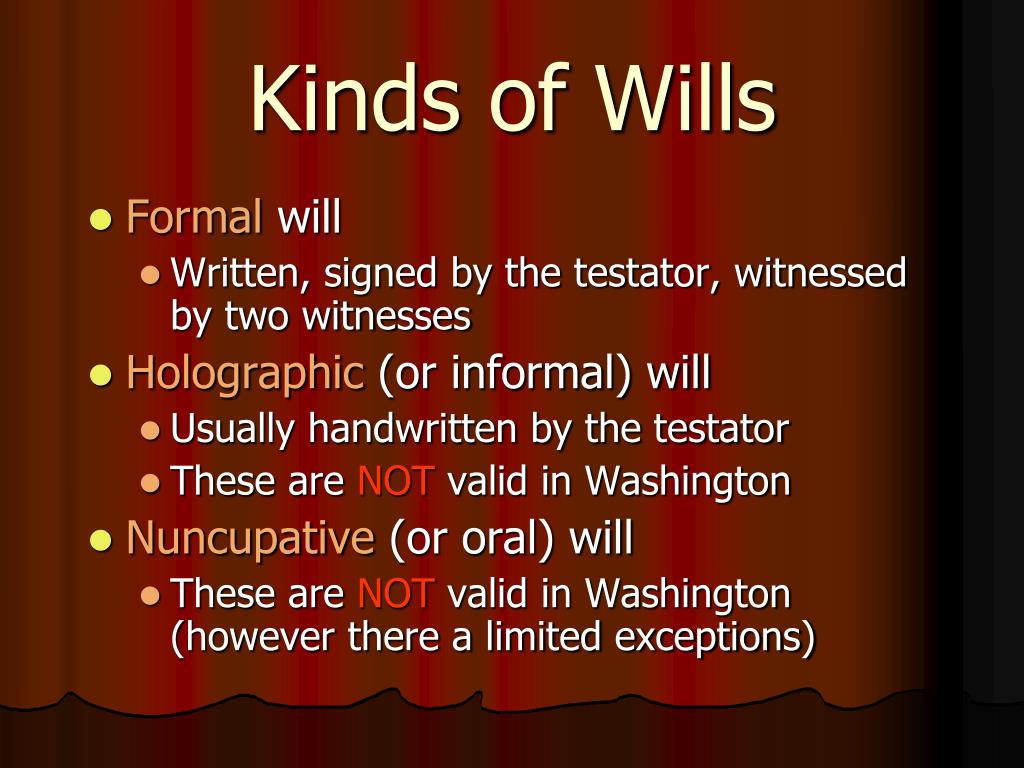 Kinds of Wills

- Formal will
  - Written, signed by the testator, witnessed by two witnesses
- Holographic (or informal) will
  - Usually handwritten by the testator
  - These are NOT valid in Washington
- Nuncupative (or oral) will
  - These are NOT valid in Washington (however there a limited exceptions)